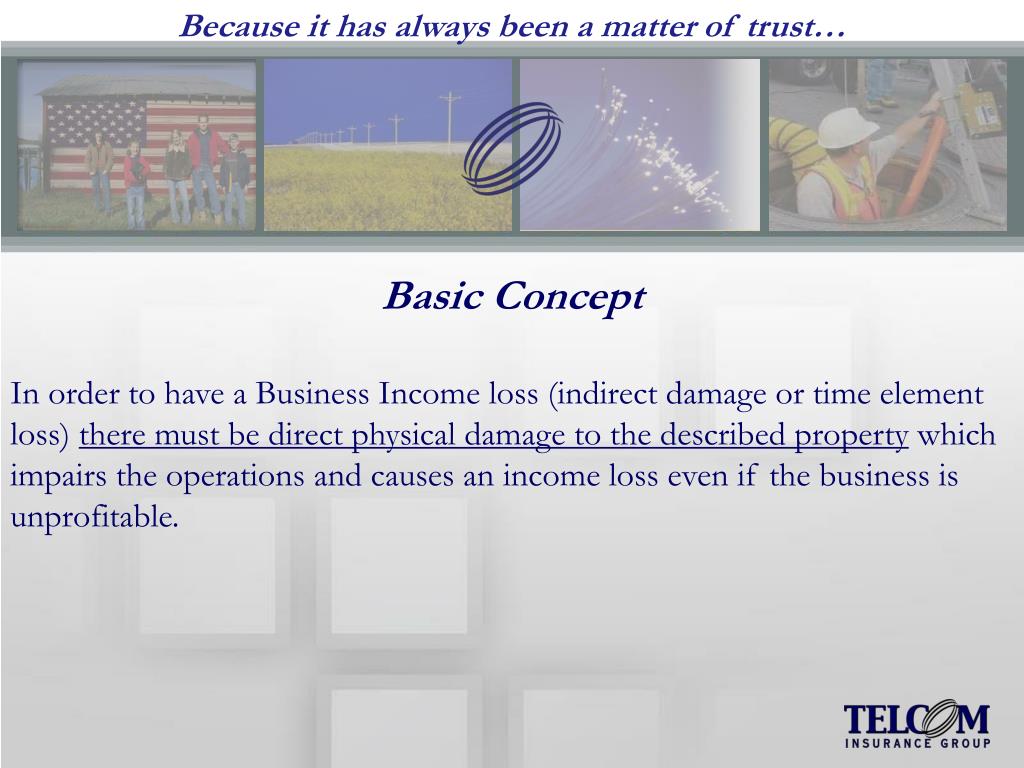 Because it has always been a matter of trust…

Basic Concept

In order to have a Business Income loss (indirect damage or time element loss) there must be direct physical damage to the described property which impairs the operations and causes an income loss even if the business is unprofitable.

TELCOM
INSURANCE GROUP